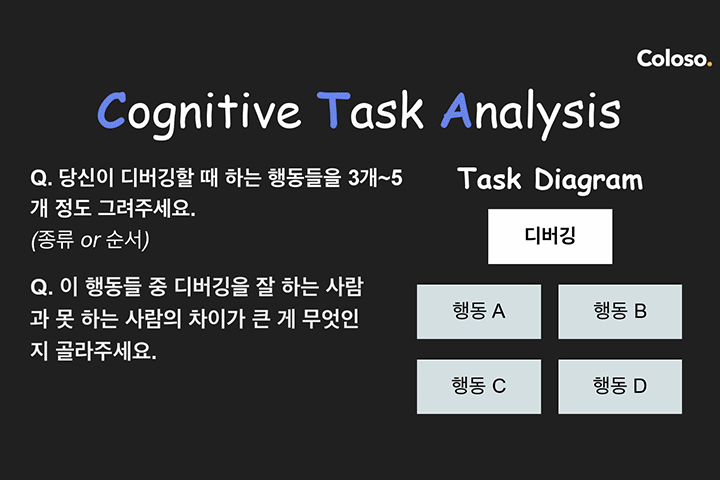 Coloso.

Cognitive Task Analysis

Q. 당신이 디버깅할 때 하는 행동들을 3개~5개 정도 그려주세요.
(종류 or 순서)

Q. 이 행동들 중 디버깅을 잘 하는 사람과 못 하는 사람의 차이가 큰 게 무엇인지 골라주세요.

Task Diagram

디버깅

행동 A

행동 B

행동 C

행동 D